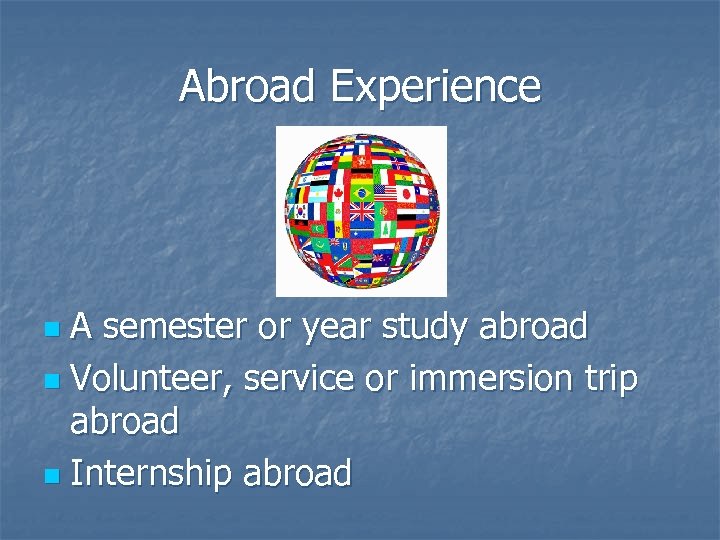 Abroad Experience

- A semester or year study abroad
- Volunteer, service or immersion trip abroad
- Internship abroad